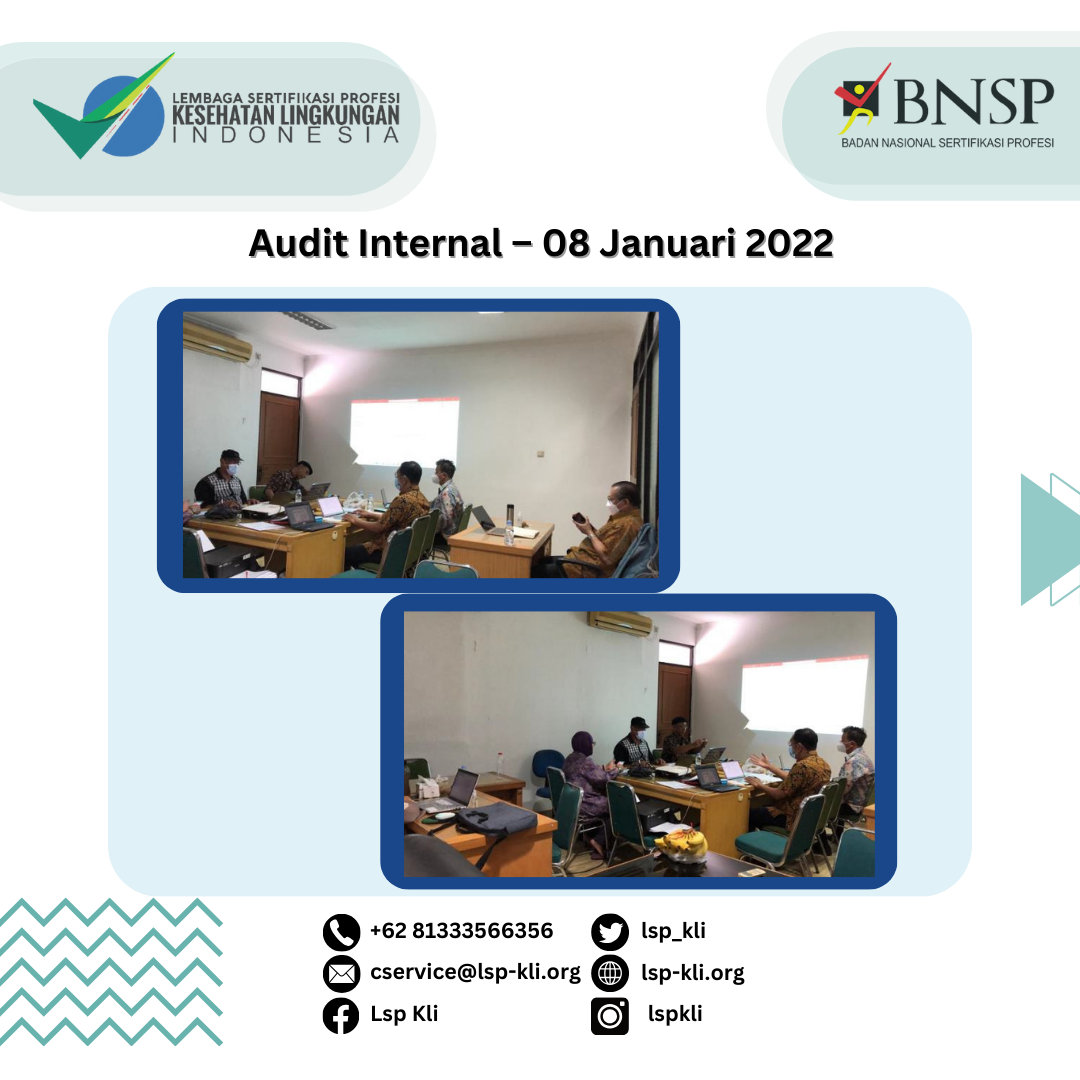 LEMBAGA SERTIFIKASI PROFESI
KESEHATAN LINGKUNGAN
INDONESIA

BNSP
BADAN NASIONAL SERTIFIKASI PROFESI

Audit Internal – 08 Januari 2022

+62 81333566356
cservice@lsp-kli.org
Lsp Kli
lsp_kli
lsp-kli.org
lspkli